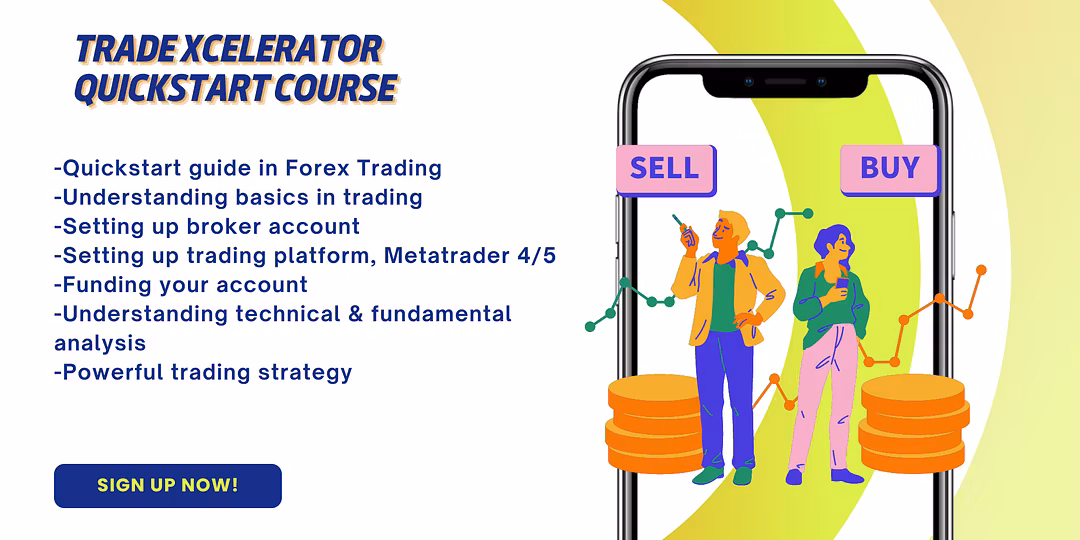 TRADE XCELERATOR QUICKSTART COURSE

-Quickstart guide in Forex Trading
-Understanding basics in trading
-Setting up broker account
-Setting up trading platform, Metatrader 4/5
-Funding your account
-Understanding technical & fundamental analysis
-Powerful trading strategy

SIGN UP NOW!

SELL

BUY